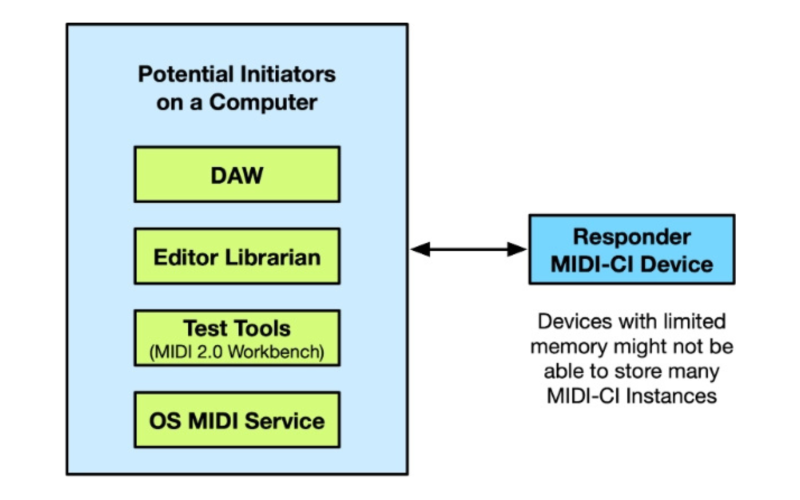 Potential Initiators on a Computer

DAW

Editor Librarian

Test Tools
(MIDI 2.0 Workbench)

OS MIDI Service

Responder MIDI-CI Device

Devices with limited memory might not be able to store many MIDI-CI Instances